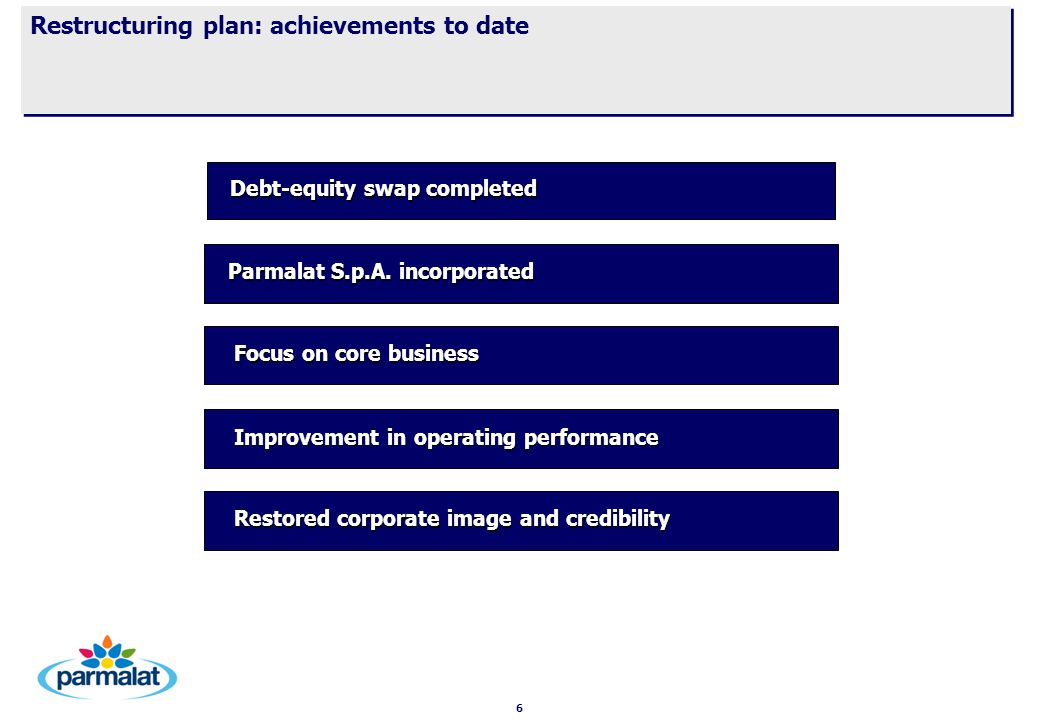 Restructuring plan: achievements to date

Debt-equity swap completed

Parmalat S.p.A. incorporated

Focus on core business

Improvement in operating performance

Restored corporate image and credibility

parmalat

6